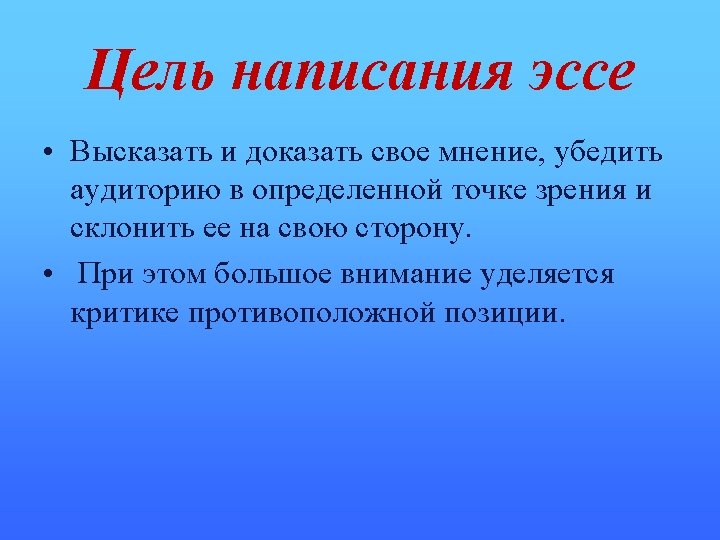 Цель написания эссе

• Высказать и доказать свое мнение, убедить аудиторию в определенной точке зрения и склонить ее на свою сторону.

• При этом большое внимание уделяется критике противоположной позиции.